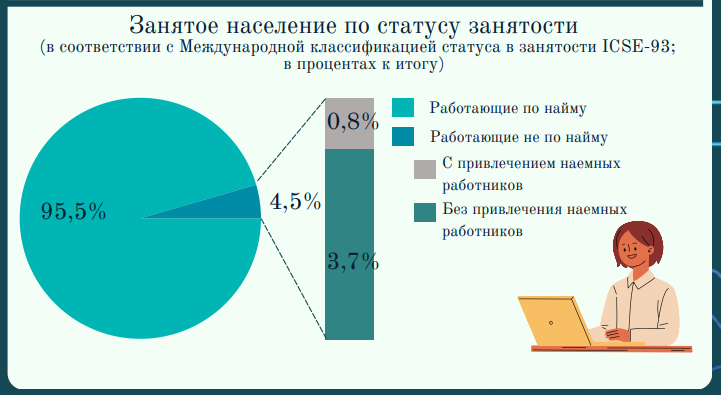 Занятое население по статусу занятости
(в соответствии с Международной классификацией статуса в занятости ICSE-93; в процентах к итогу)

95,5%

4,5%

0,8%

3,7%

Работающие по найму

Работающие не по найму

С привлечением наемных работников

Без привлечения наемных работников